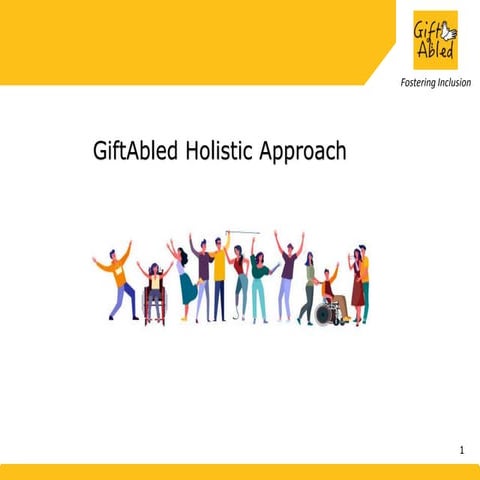 Gift Abled
Fostering Inclusion

GiftAbled Holistic Approach

1